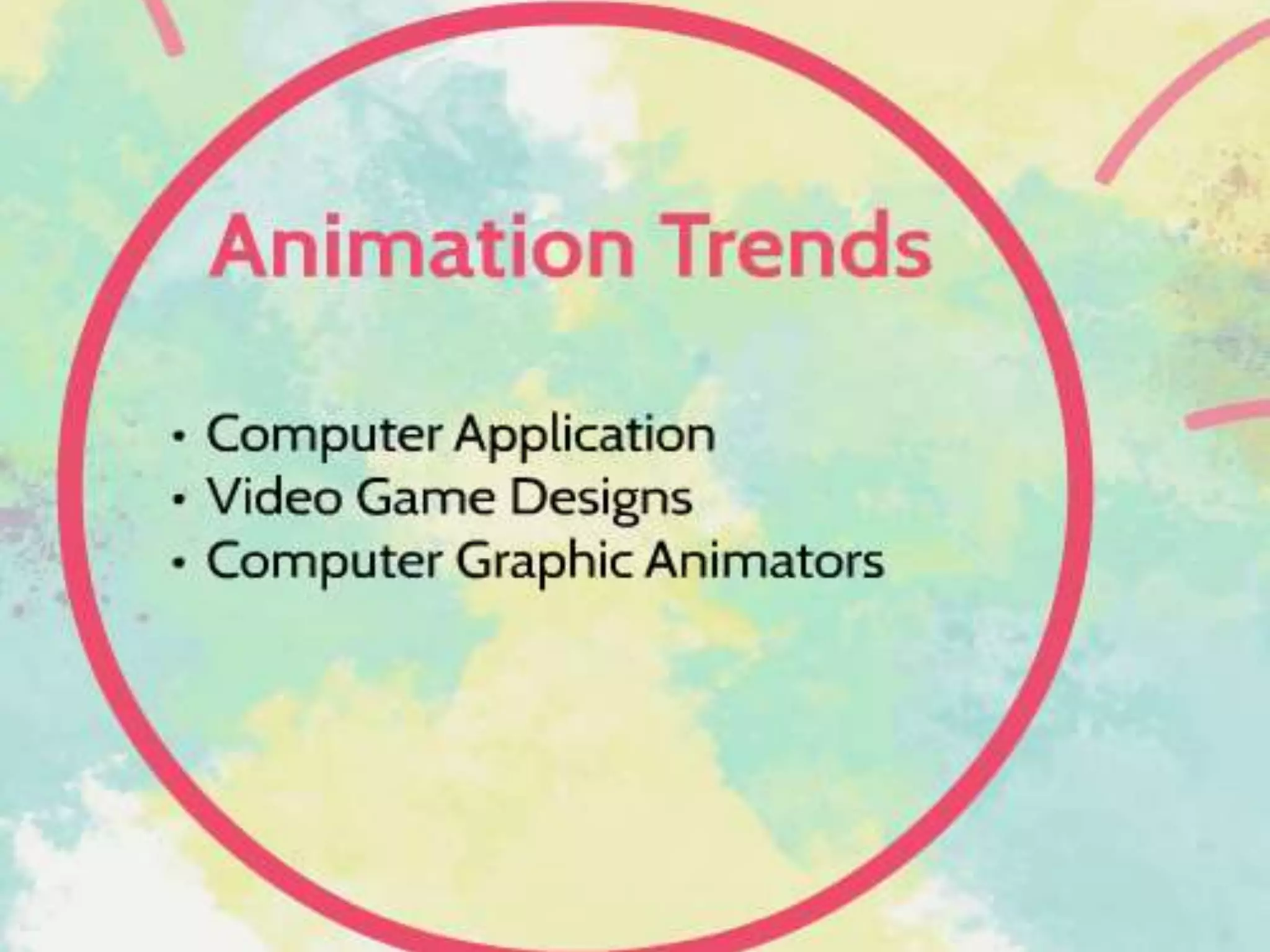 Animation Trends

• Computer Application
• Video Game Designs
• Computer Graphic Animators